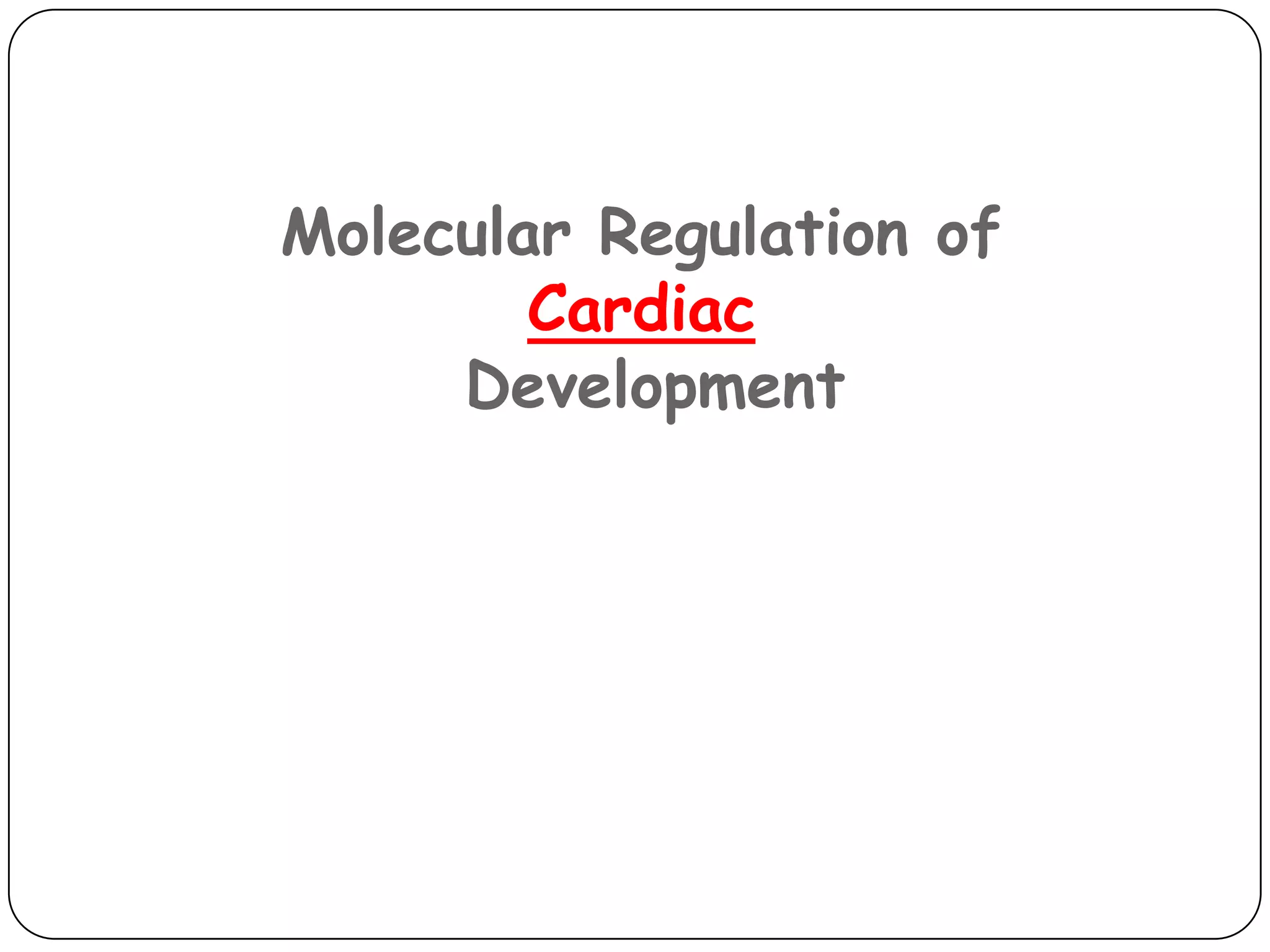 Molecular Regulation of
Cardiac
Development